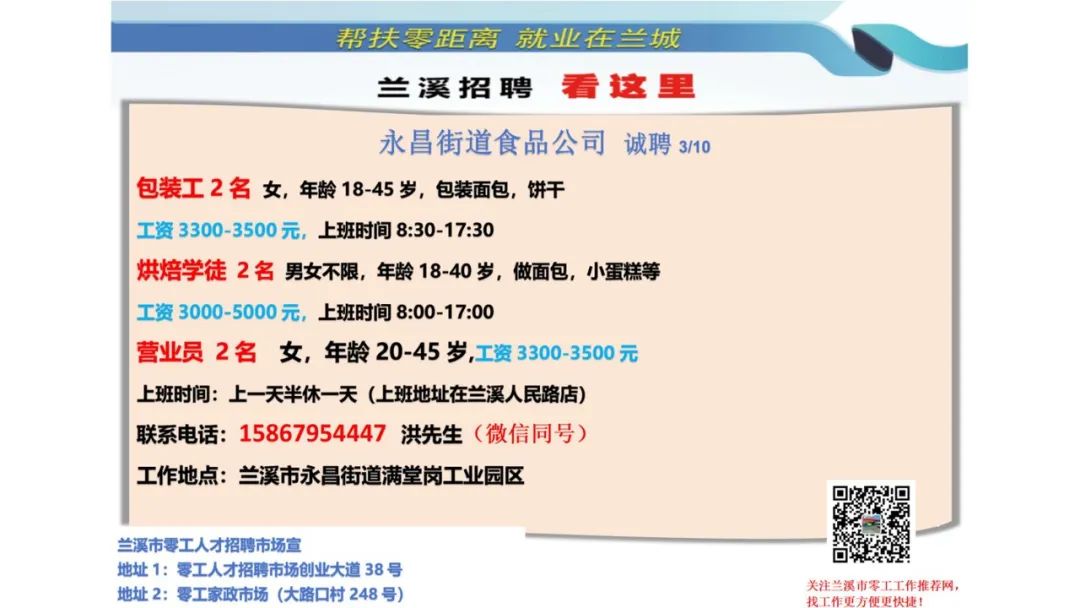 帮扶零距离 就业在兰城

兰溪招聘 看这里

永昌街道食品公司 诚聘 3/10

包装工 2 名 女，年龄 18-45 岁，包装面包，饼干

工资 3300-3500 元，上班时间 8:30-17:30

烘焙学徒 2 名 男女不限，年龄 18-40 岁，做面包，小蛋糕等

工资 3000-5000 元，上班时间 8:00-17:00

营业员 2 名 女，年龄 20-45 岁，工资 3300-3500 元

上班时间：上一天半休一天（上班地址在兰溪人民路店）

联系电话：15867954447 洪先生（微信同号）

工作地点：兰溪市永昌街道满堂岗工业园区

兰溪市零工人才招聘市场宣

地址 1：零工人才招聘市场创业大道 38 号

地址 2：零工家政市场（大路口村 248 号）

关注兰溪市零工工作推荐网，找工作更方便更快捷！